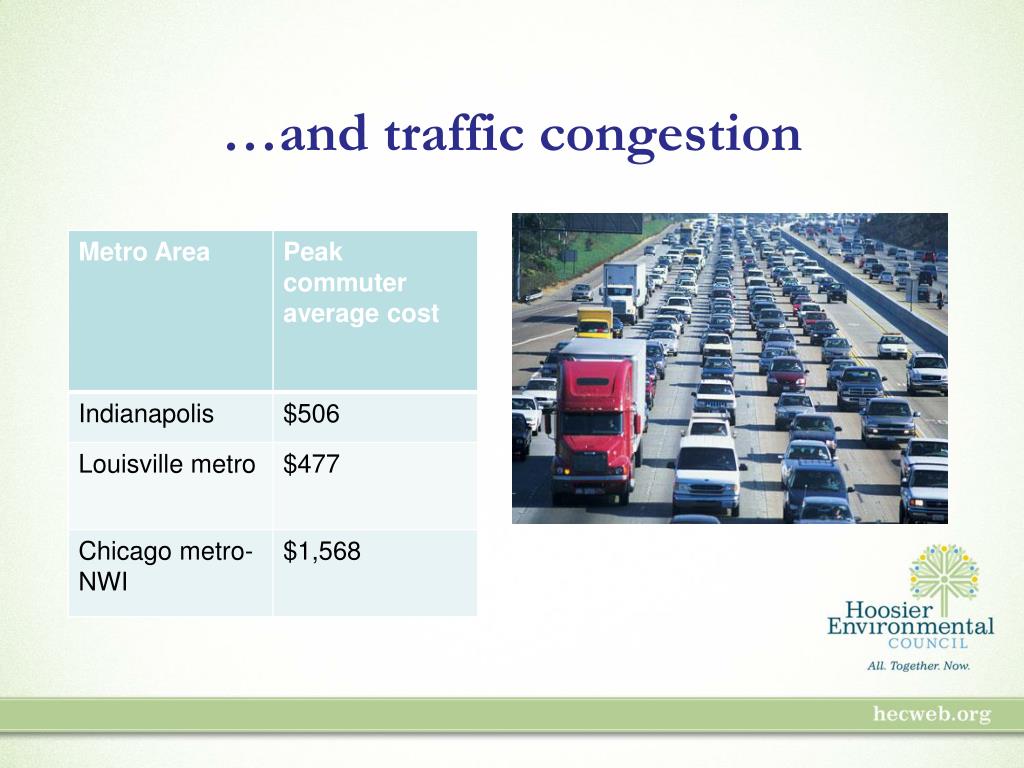 …and traffic congestion

| Metro Area | Peak commuter average cost |
|---|---|
| Indianapolis | \$506 |
| Louisville metro | \$477 |
| Chicago metro-NWI | \$1,568 |

Hoosier Environmental COUNCIL
All. Together. Now.

hecweb.org